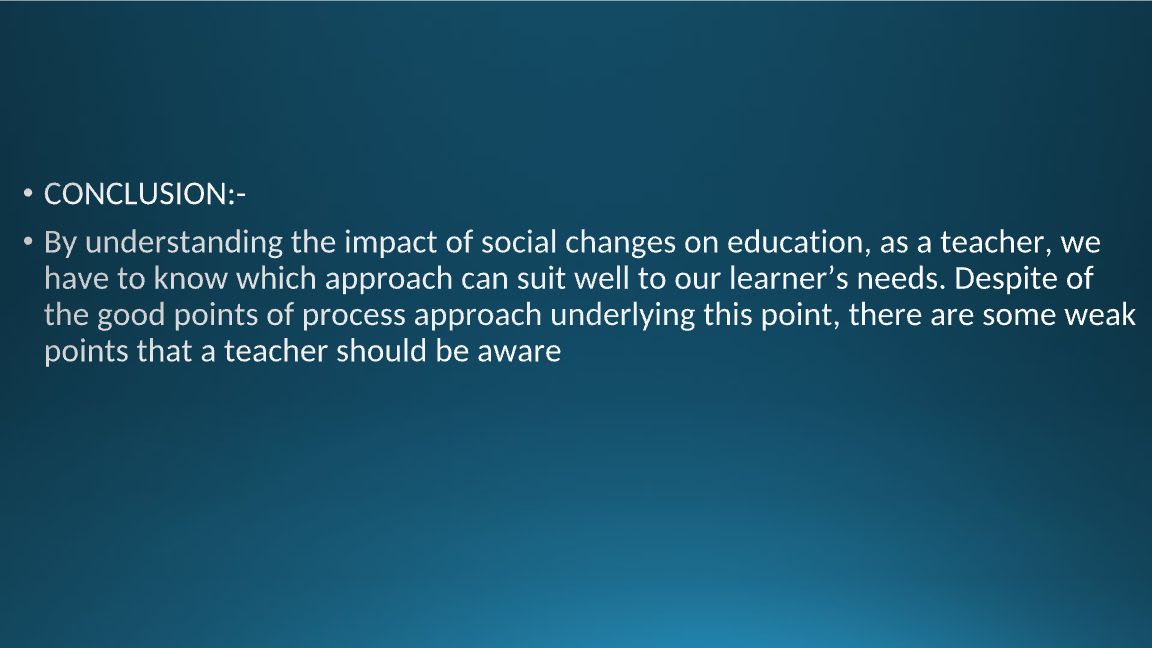 • CONCLUSION:-

• By understanding the impact of social changes on education, as a teacher, we have to know which approach can suit well to our learner’s needs. Despite of the good points of process approach underlying this point, there are some weak points that a teacher should be aware